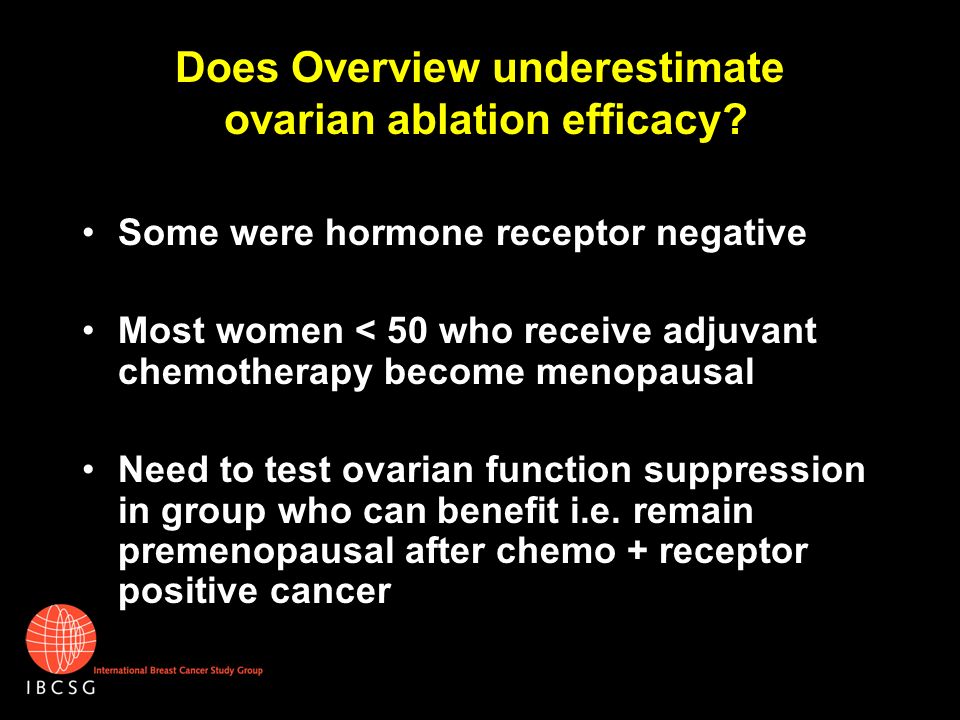 Does Overview underestimate ovarian ablation efficacy?

• Some were hormone receptor negative

• Most women < 50 who receive adjuvant chemotherapy become menopausal

• Need to test ovarian function suppression in group who can benefit i.e. remain premenopausal after chemo + receptor positive cancer

International Breast Cancer Study Group
IBCSG